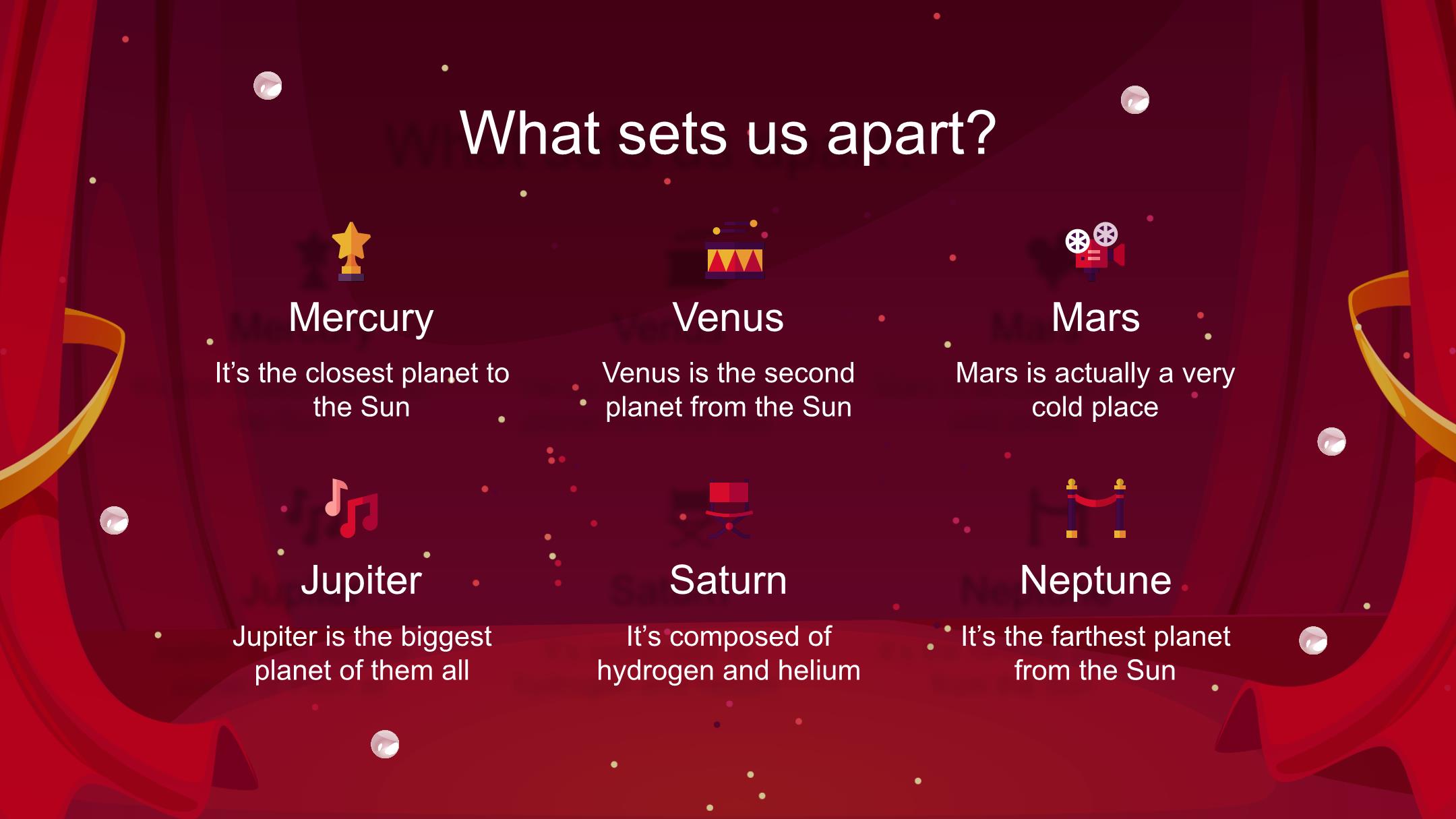 What sets us apart?

Mercury

It's the closest planet to the Sun

Venus

Venus is the second planet from the Sun

Mars

Mars is actually a very cold place

Jupiter

Jupiter is the biggest planet of them all

Saturn

It's composed of hydrogen and helium

Neptune

It's the farthest planet from the Sun